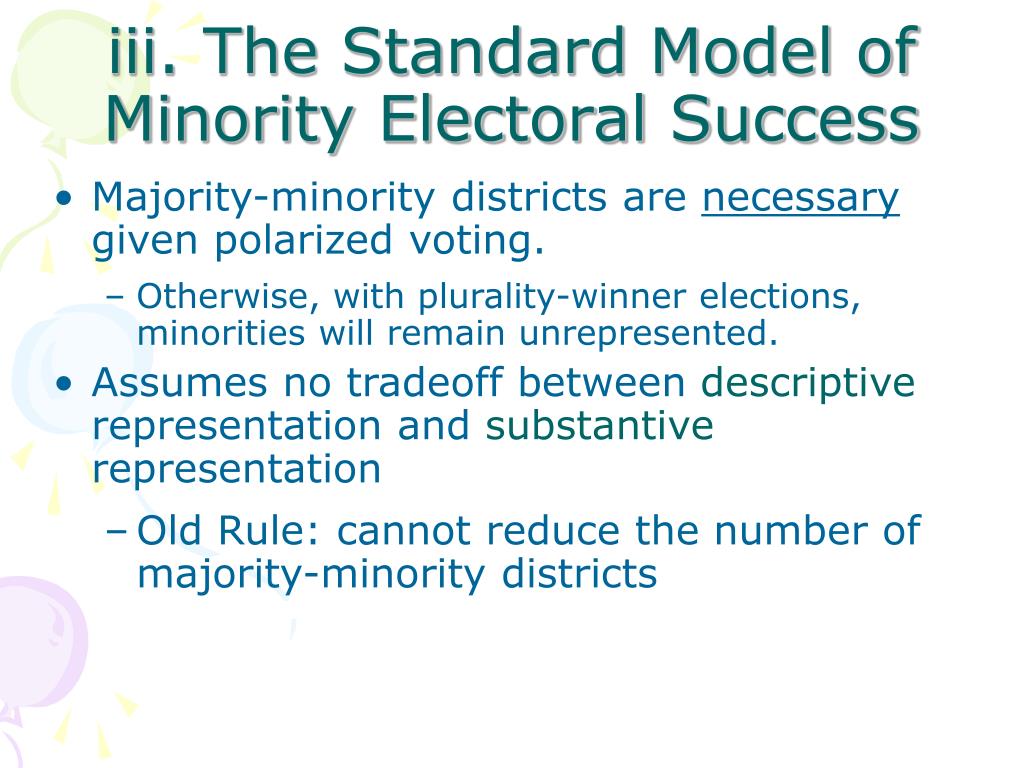 iii. The Standard Model of Minority Electoral Success

• Majority-minority districts are necessary given polarized voting.

– Otherwise, with plurality-winner elections, minorities will remain unrepresented.

• Assumes no tradeoff between descriptive representation and substantive representation

– Old Rule: cannot reduce the number of majority-minority districts